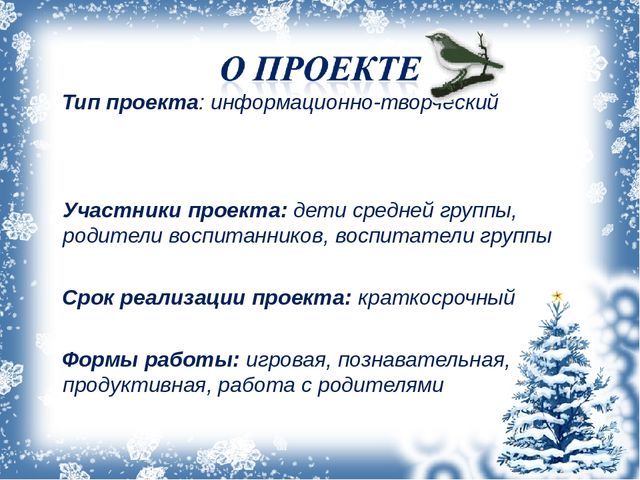 О ПРОЕКТЕ

Тип проекта: информационно-творческий

Участники проекта: дети средней группы, родители воспитанников, воспитатели группы

Срок реализации проекта: краткосрочный

Формы работы: игровая, познавательная, продуктивная, работа с родителями